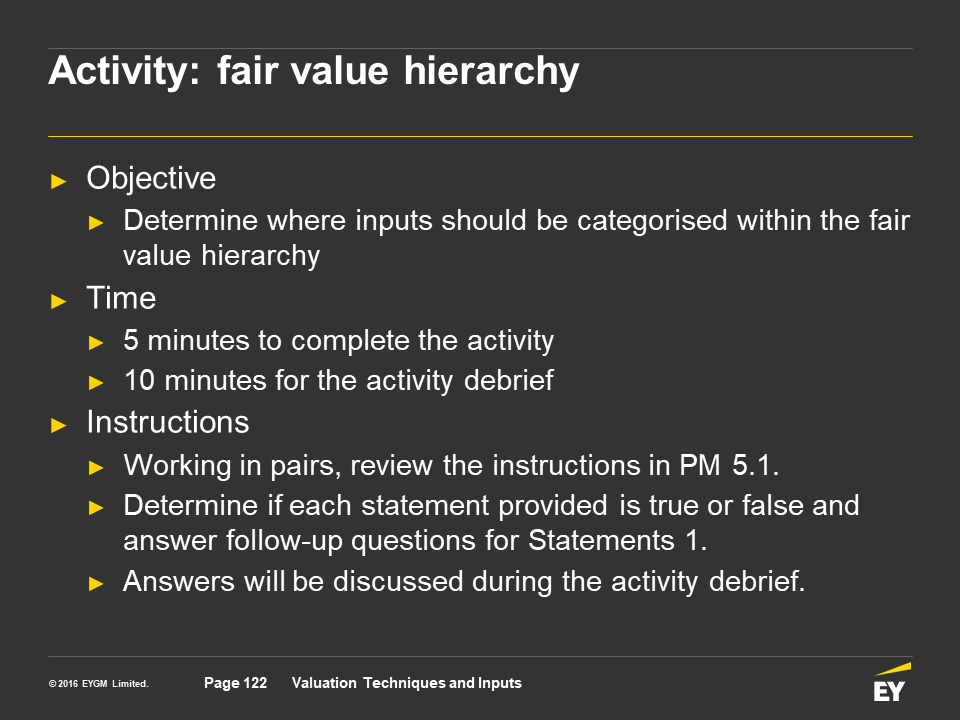 Activity: fair value hierarchy

► Objective
► Determine where inputs should be categorised within the fair value hierarchy
► Time
► 5 minutes to complete the activity
► 10 minutes for the activity debrief
► Instructions
► Working in pairs, review the instructions in PM 5.1.
► Determine if each statement provided is true or false and answer follow-up questions for Statements 1.
► Answers will be discussed during the activity debrief.

© 2016 EYGM Limited. Page 122 Valuation Techniques and Inputs

EY